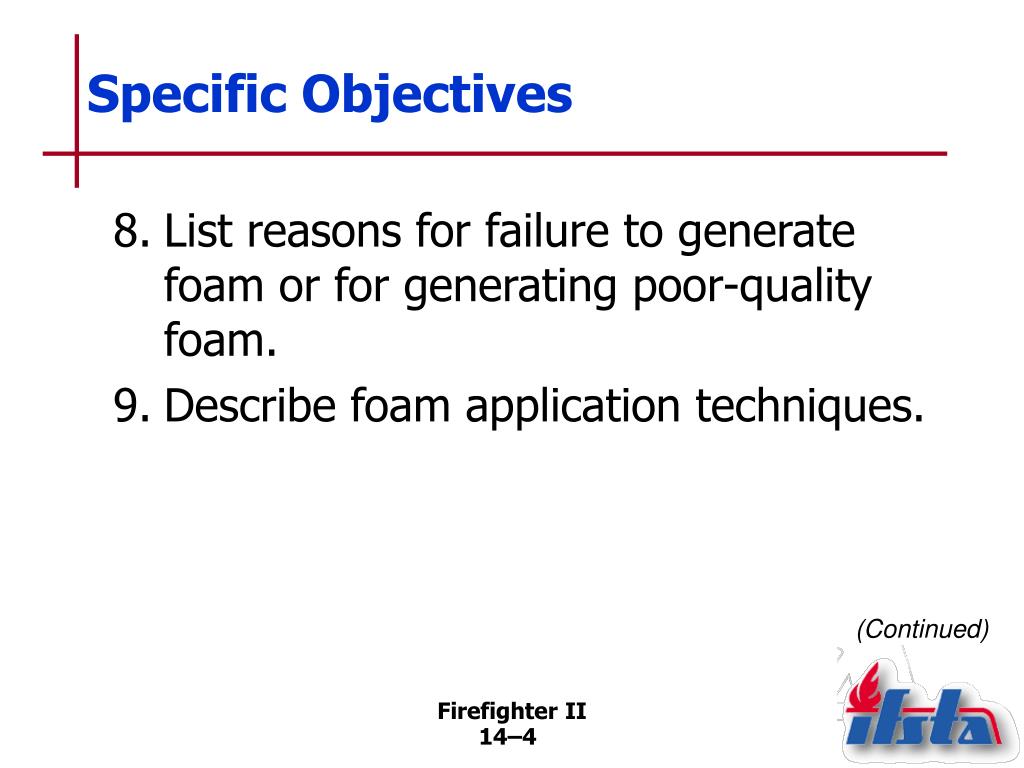 Specific Objectives

8. List reasons for failure to generate foam or for generating poor-quality foam.

9. Describe foam application techniques.

(Continued)

Firefighter II
14–4

ifsta